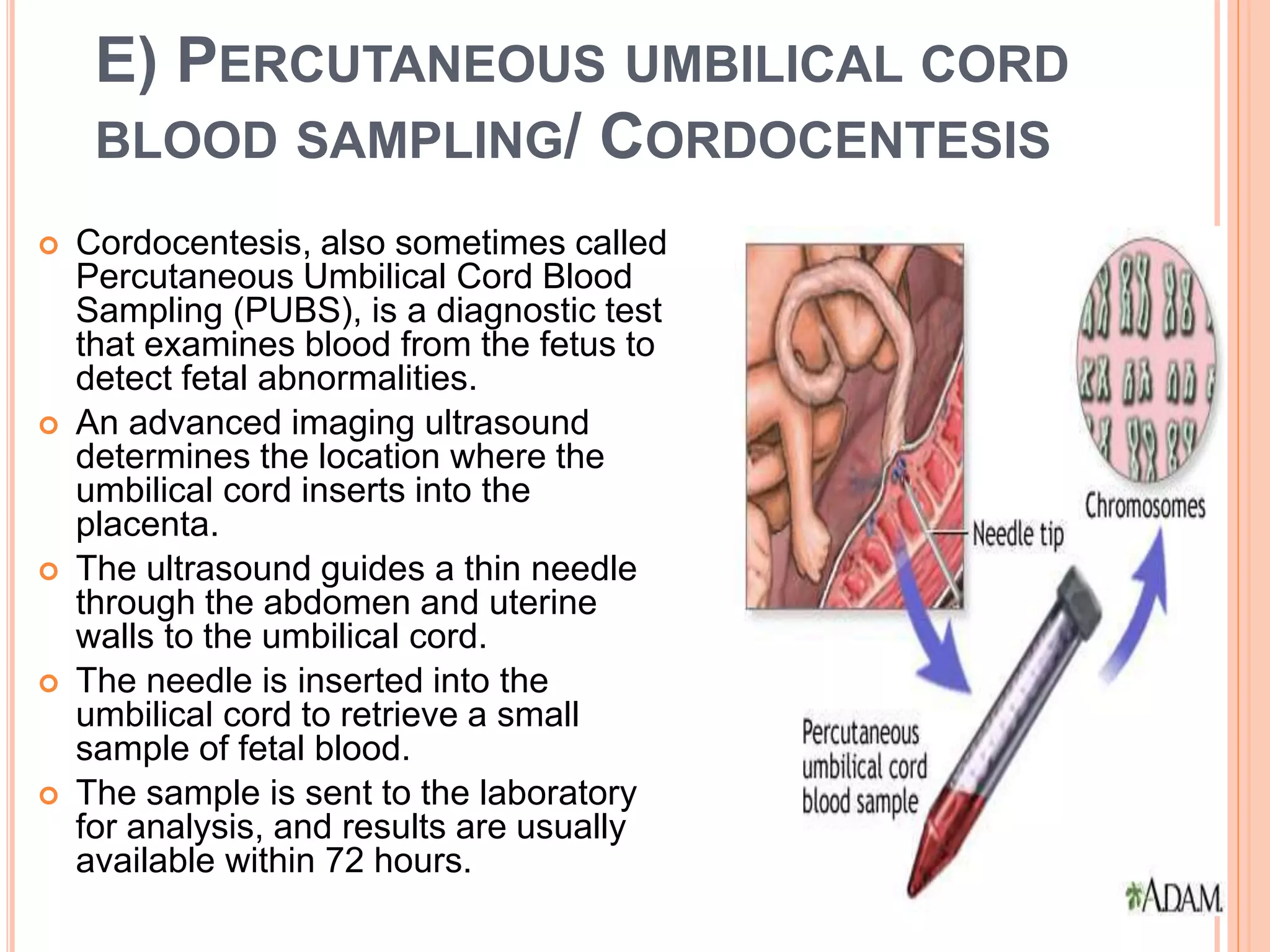 E) PERCUTANEOUS UMBILICAL CORD BLOOD SAMPLING/ CORDOCENTESIS

• Cordocentesis, also sometimes called Percutaneous Umbilical Cord Blood Sampling (PUBS), is a diagnostic test that examines blood from the fetus to detect fetal abnormalities.
• An advanced imaging ultrasound determines the location where the umbilical cord inserts into the placenta.
• The ultrasound guides a thin needle through the abdomen and uterine walls to the umbilical cord.
• The needle is inserted into the umbilical cord to retrieve a small sample of fetal blood.
• The sample is sent to the laboratory for analysis, and results are usually available within 72 hours.

Chromosomes

Needle tip

Percutaneous
umbilical cord
blood sample

ADAM.